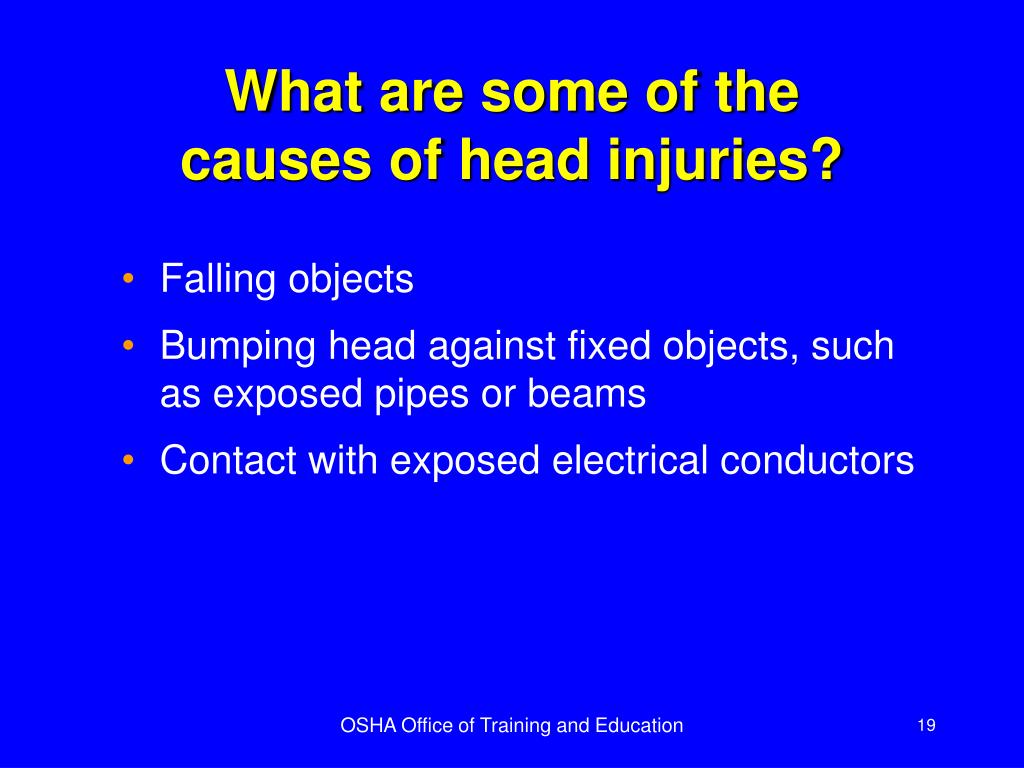 What are some of the causes of head injuries?

• Falling objects
• Bumping head against fixed objects, such as exposed pipes or beams
• Contact with exposed electrical conductors

OSHA Office of Training and Education

19